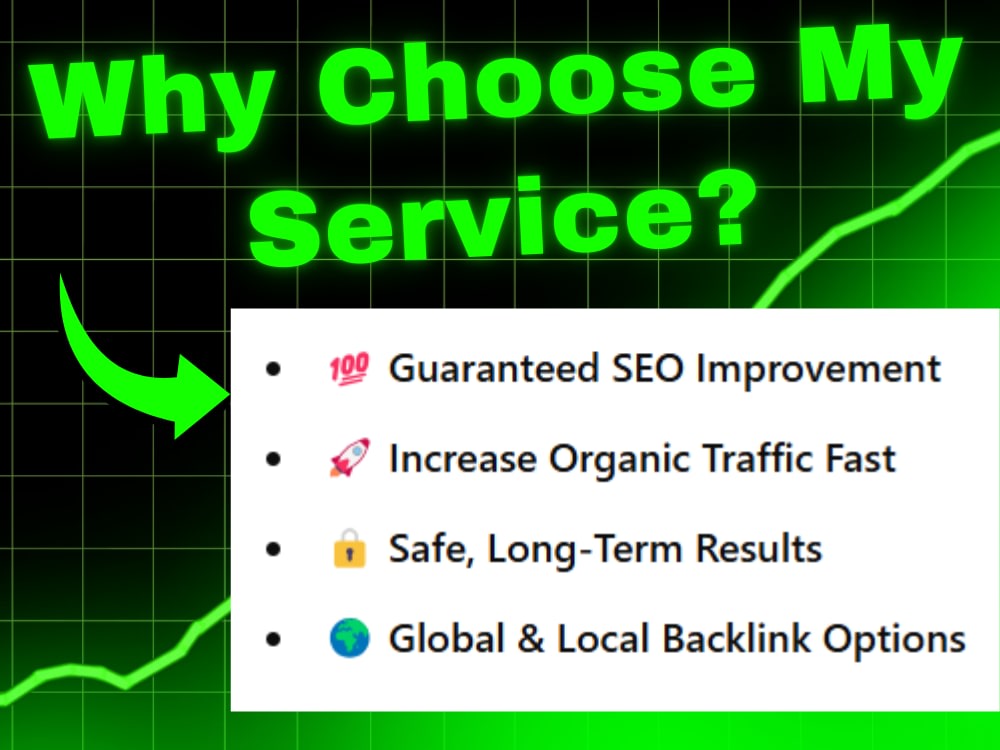 Why Choose My Service?

• 💯 Guaranteed SEO Improvement
• 🚀 Increase Organic Traffic Fast
• 🔒 Safe, Long-Term Results
• 🌍 Global & Local Backlink Options